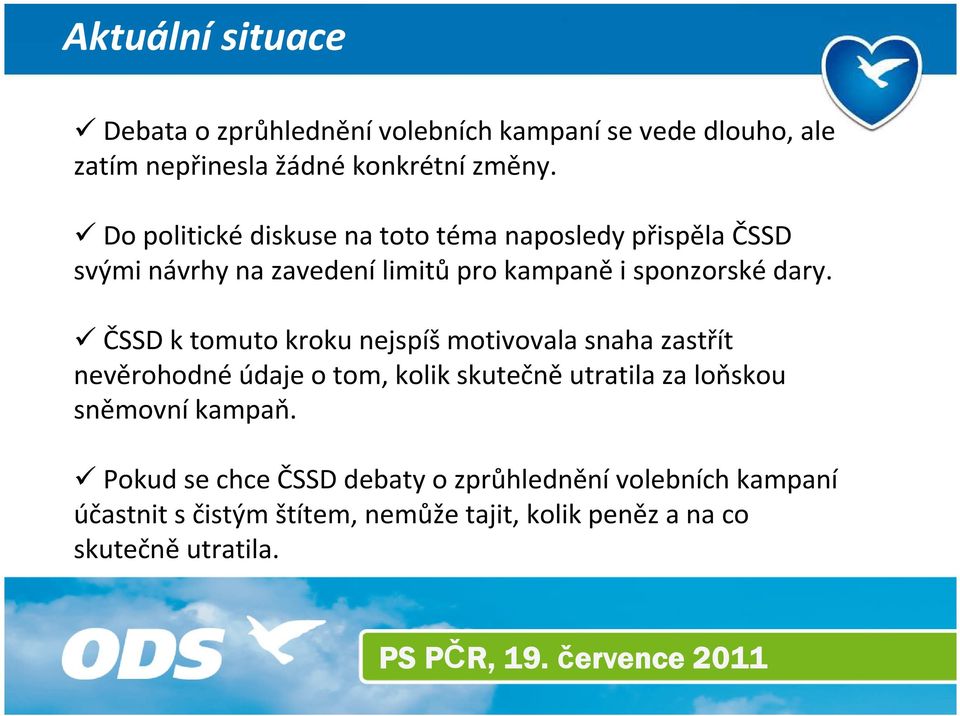 Aktuální situace

✓ Debata o zprůhlednění volebních kampaní se vede dlouho, ale zatím nepřinesla žádné konkrétní změny.

✓ Do politické diskuse na toto téma naposledy přispěla ČSSD svými návrhy na zavedení limitů pro kampaně i sponzorské dary.

✓ ČSSD k tomuto kroku nejspíš motivovala snaha zastřít nevěrohodné údaje o tom, kolik skutečně utratila za loňskou sněmovní kampaň.

✓ Pokud se chce ČSSD debaty o zprůhlednění volebních kampaní účastnit s čistým štítem, nemůže tajit, kolik peněz a na co skutečně utratila.

ODS

PS PČR, 19. července 2011